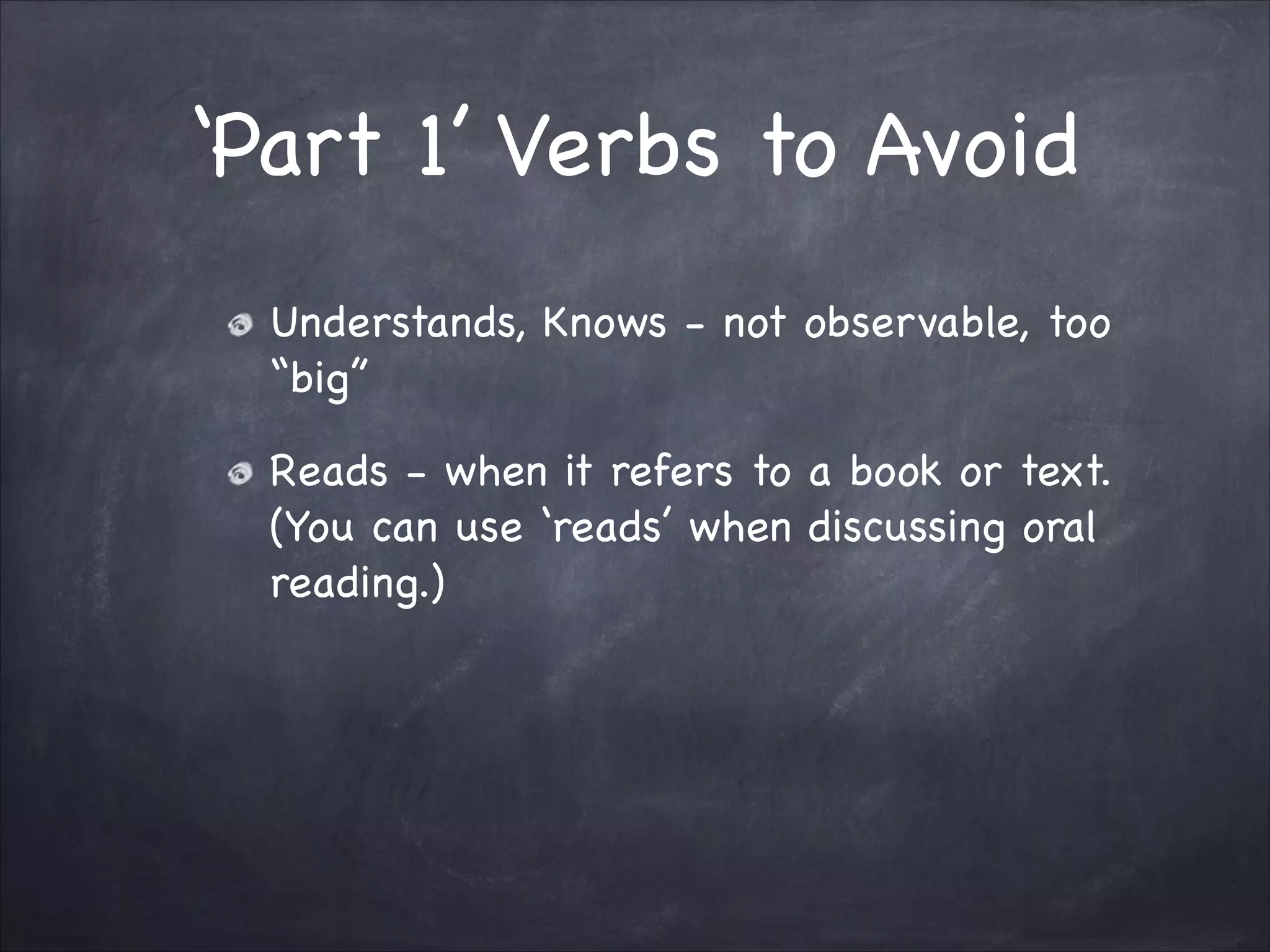 ‘Part 1’ Verbs to Avoid

Understands, Knows - not observable, too “big”

Reads - when it refers to a book or text. (You can use ‘reads’ when discussing oral reading.)